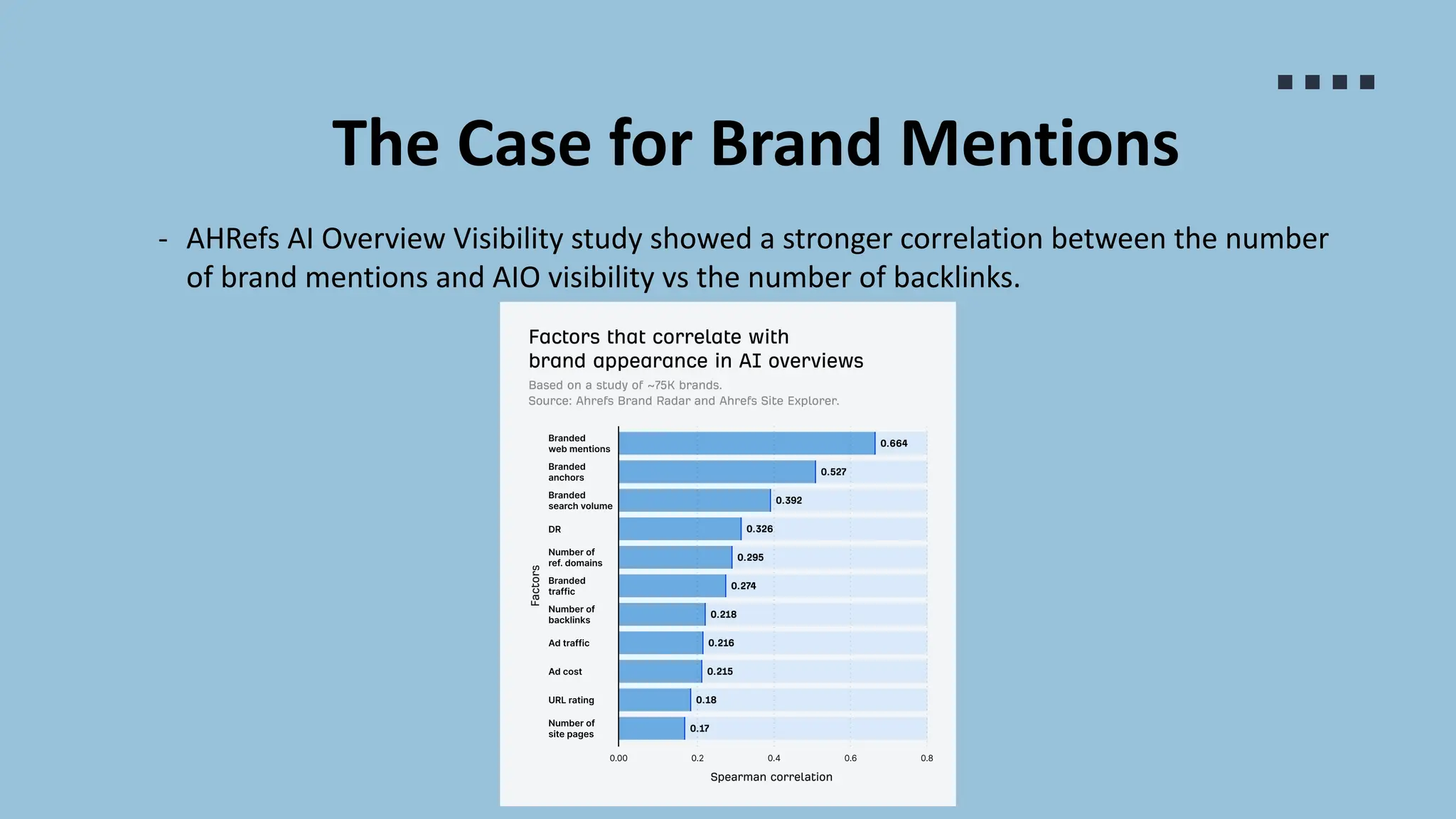 The Case for Brand Mentions

- AHRefs AI Overview Visibility study showed a stronger correlation between the number of brand mentions and AIO visibility vs the number of backlinks.

Factors that correlate with brand appearance in AI overviews

Based on a study of ~75K brands.
Source: Ahrefs Brand Radar and Ahrefs Site Explorer.

Factors

Branded web mentions 0.664
Branded anchors 0.527
Branded search volume 0.392
DR 0.326
Number of ref. domains 0.295
Branded traffic 0.274
Number of backlinks 0.218
Ad traffic 0.216
Ad cost 0.215
URL rating 0.18
Number of site pages 0.17

0.00 0.2 0.4 0.6 0.8

Spearman correlation